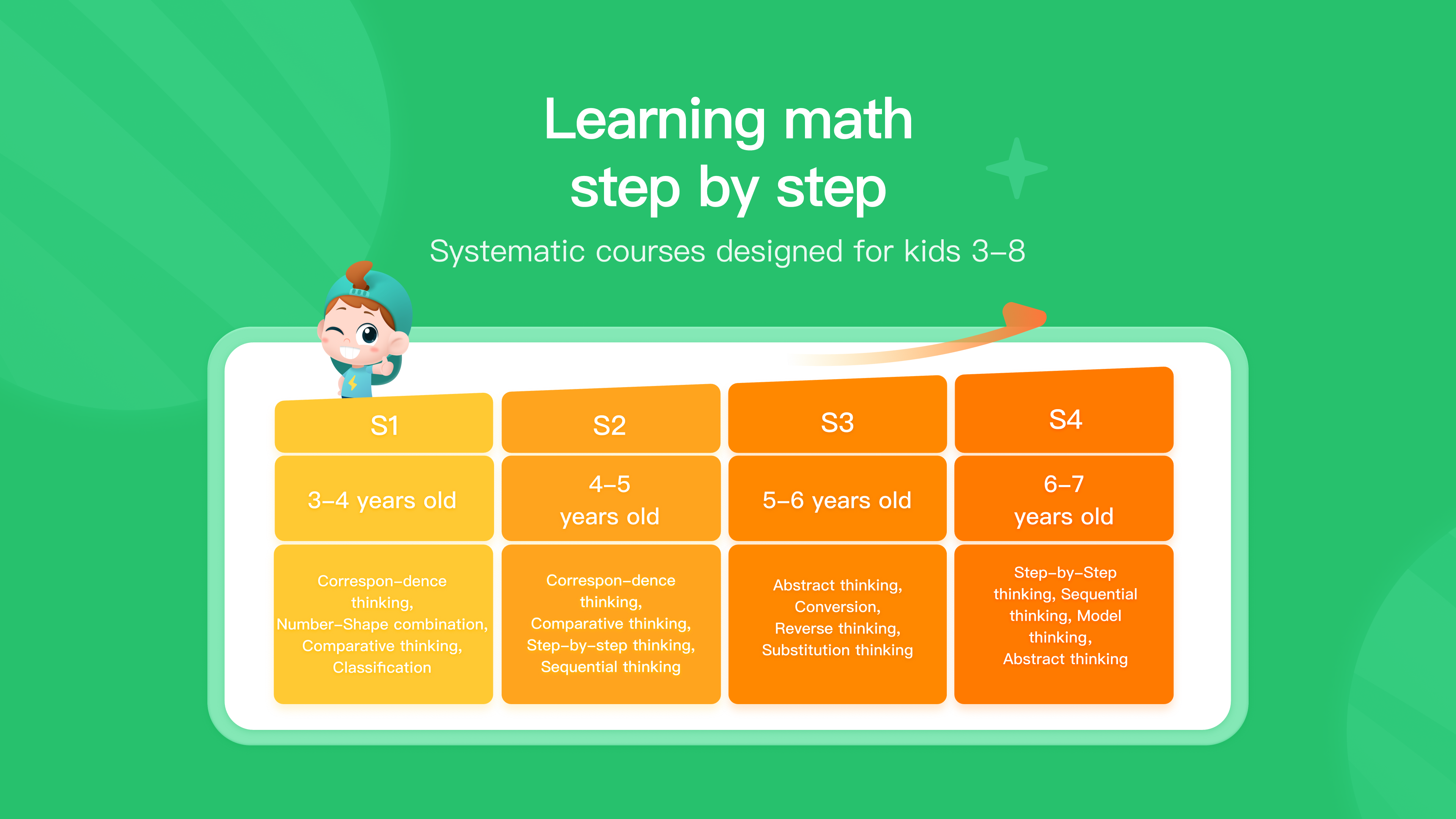 Learning math step by step

Systematic courses designed for kids 3–8

| S1 | S2 | S3 | S4 |
|---|---|---|---|
| 3–4 years old | 4–5 years old | 5–6 years old | 6–7 years old |
| Correspon–dence thinking, Number–Shape combination, Comparative thinking, Classification | Correspon–dence thinking, Comparative thinking, Step–by–step thinking, Sequential thinking | Abstract thinking, Conversion, Reverse thinking, Substitution thinking | Step–by–Step thinking, Sequential thinking, Model thinking, Abstract thinking |